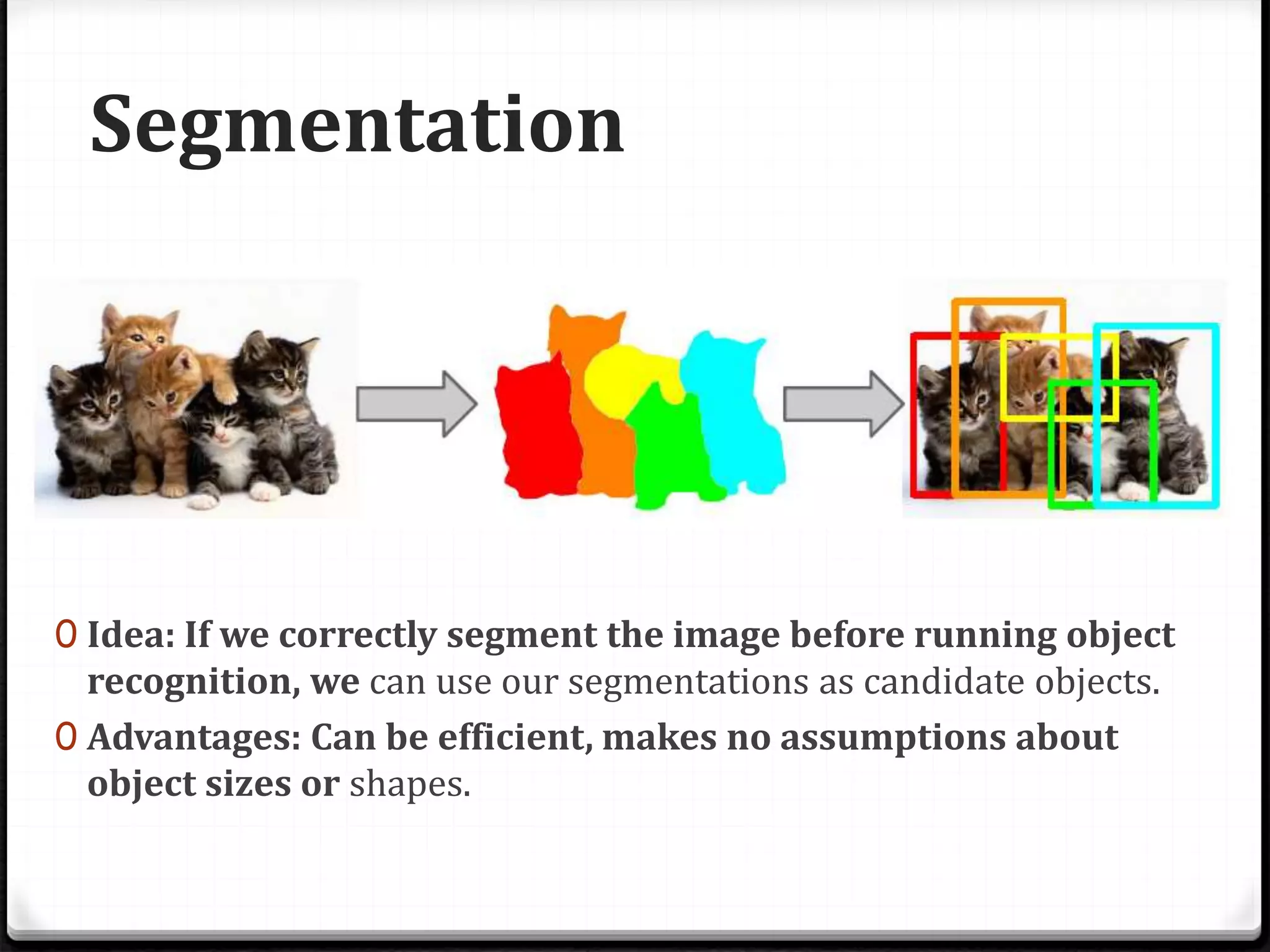 Segmentation

0 Idea: If we correctly segment the image before running object recognition, we can use our segmentations as candidate objects.

0 Advantages: Can be efficient, makes no assumptions about object sizes or shapes.